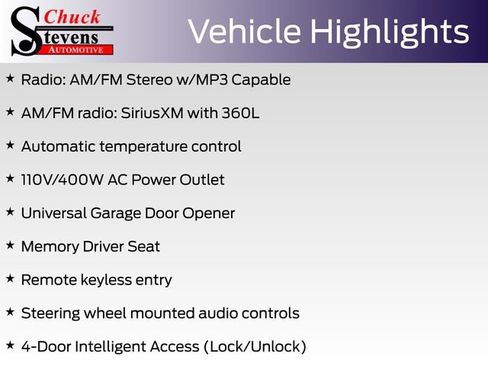 Chuck Stevens AUTOMOTIVE

Vehicle Highlights

★ Radio: AM/FM Stereo w/MP3 Capable

★ AM/FM radio: SiriusXM with 360L

★ Automatic temperature control

★ 110V/400W AC Power Outlet

★ Universal Garage Door Opener

★ Memory Driver Seat

★ Remote keyless entry

★ Steering wheel mounted audio controls

★ 4-Door Intelligent Access (Lock/Unlock)